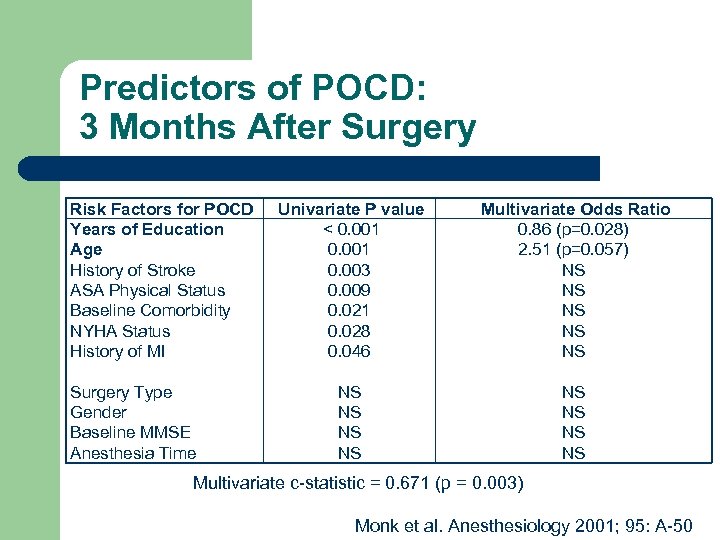 Predictors of POCD:
3 Months After Surgery

| Risk Factors for POCD | Univariate P value | Multivariate Odds Ratio |
|---|---|---|
| Years of Education | < 0.001 | 0.86 (p=0.028) |
| Age | 0.001 | 2.51 (p=0.057) |
| History of Stroke | 0.003 | NS |
| ASA Physical Status | 0.009 | NS |
| Baseline Comorbidity | 0.021 | NS |
| NYHA Status | 0.028 | NS |
| History of MI | 0.046 | NS |
| Surgery Type | NS | NS |
| Gender | NS | NS |
| Baseline MMSE | NS | NS |
| Anesthesia Time | NS | NS |

Multivariate c-statistic = 0.671 (p = 0.003)

Monk et al. Anesthesiology 2001; 95: A-50